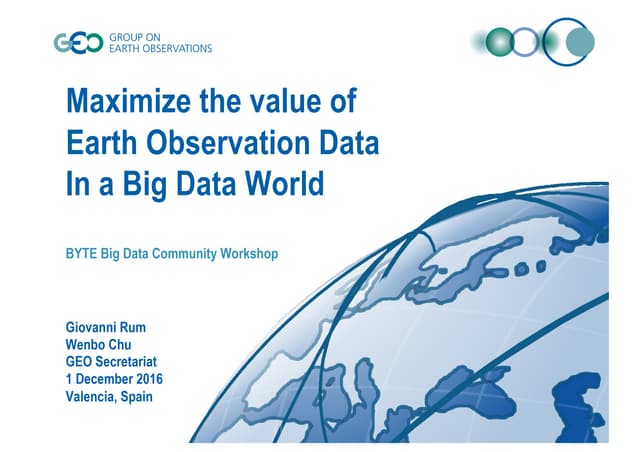 GEO GROUP ON EARTH OBSERVATIONS

Maximize the value of Earth Observation Data In a Big Data World

BYTE Big Data Community Workshop

Giovanni Rum
Wenbo Chu
GEO Secretariat
1 December 2016
Valencia, Spain